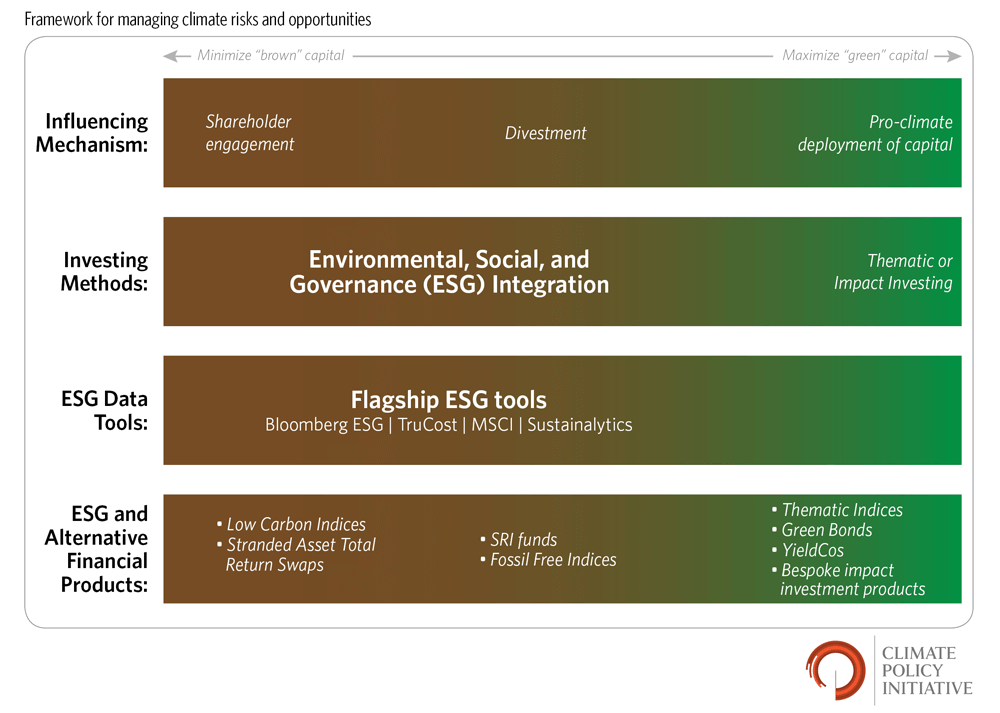 Framework for managing climate risks and opportunities

Minimize "brown" capital

Maximize "green" capital

Influencing Mechanism:

Shareholder engagement

Divestment

Pro-climate deployment of capital

Investing Methods:

Environmental, Social, and Governance (ESG) Integration

Thematic or Impact Investing

ESG Data Tools:

Flagship ESG tools

Bloomberg ESG | TruCost | MSCI | Sustainalytics

ESG and Alternative Financial Products:

• Low Carbon Indices
• Stranded Asset Total Return Swaps

• SRI funds
• Fossil Free Indices

• Thematic Indices
• Green Bonds
• YieldCos
• Bespoke impact investment products

CLIMATE POLICY INITIATIVE